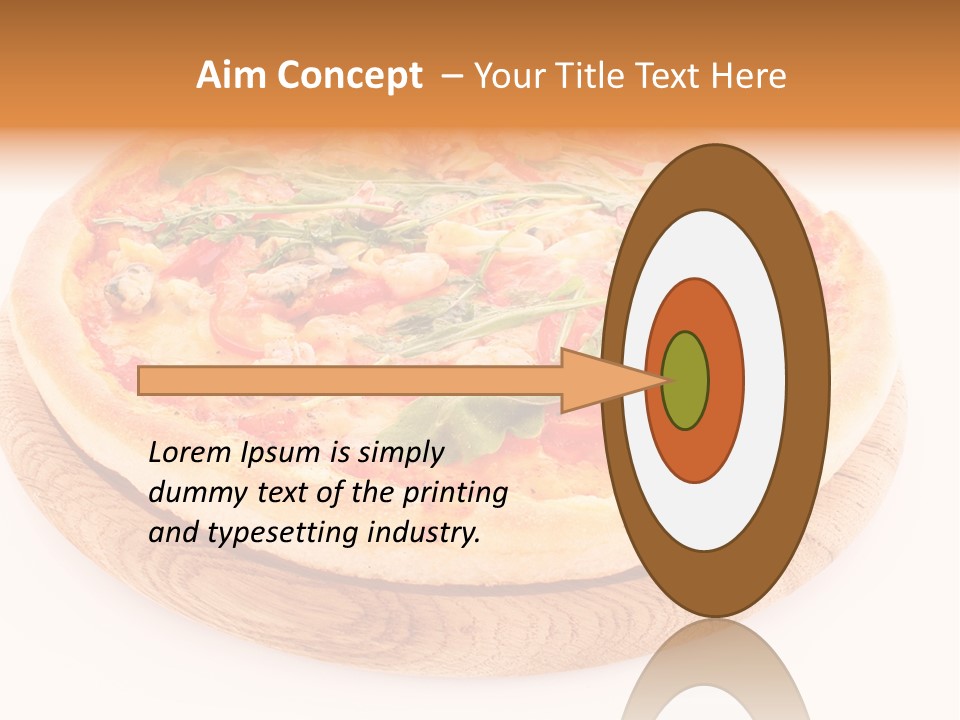 Aim Concept – Your Title Text Here

Lorem Ipsum is simply dummy text of the printing and typesetting industry.